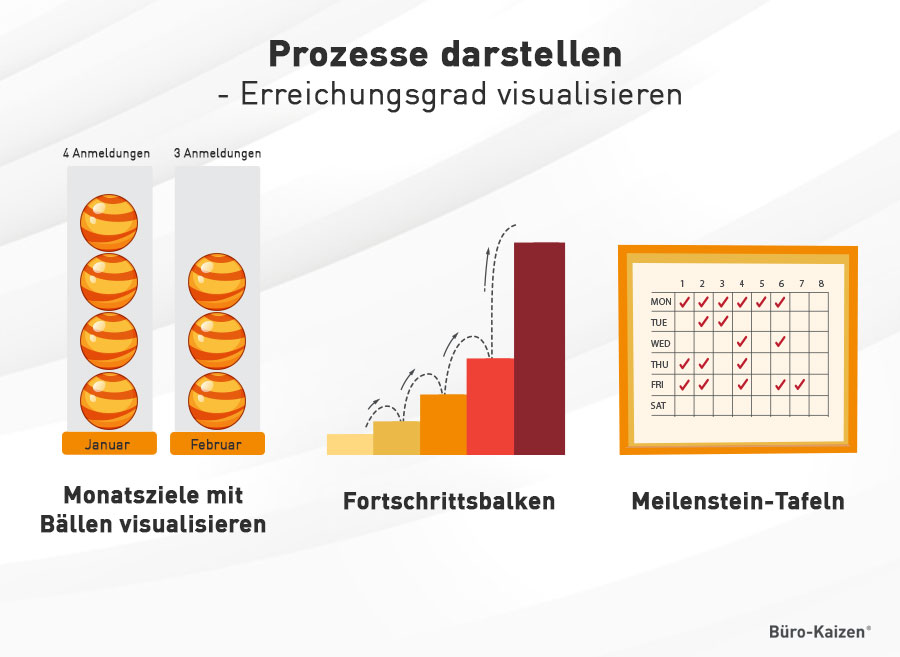 Prozesse darstellen
- Erreichungsgrad visualisieren

4 Anmeldungen
3 Anmeldungen

Januar
Februar

Monatsziele mit Bällen visualisieren

Fortschrittsbalken

|  | 1 | 2 | 3 | 4 | 5 | 6 | 7 | 8 |
|---|---|---|---|---|---|---|---|---|
| MON | ✓ | ✓ | ✓ | ✓ | ✓ | ✓ |  |  |
| TUE |  | ✓ | ✓ |  |  |  |  |  |
| WED |  |  |  | ✓ |  | ✓ |  |  |
| THU | ✓ | ✓ |  | ✓ |  |  |  |  |
| FRI | ✓ | ✓ |  | ✓ |  | ✓ | ✓ |  |
| SAT |  |  |  |  |  |  |  |  |

Meilenstein-Tafeln

Büro-Kaizen®